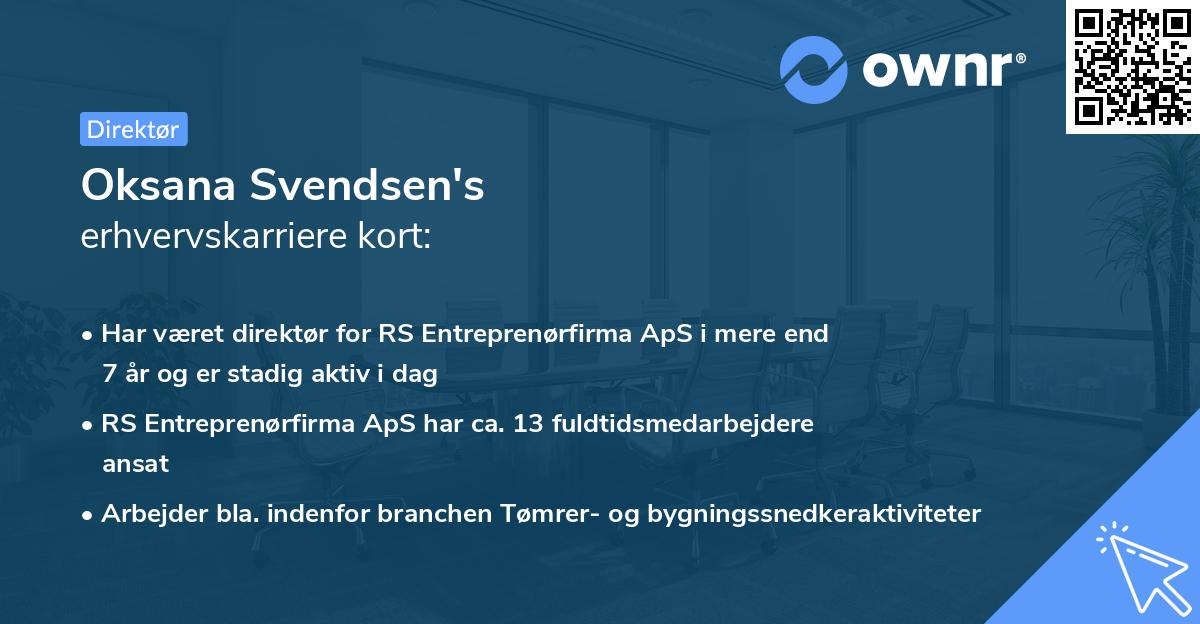 ownr®

Direktør

Oksana Svendsen's
erhvervskarriere kort:

• Har været direktør for RS Entreprenørfirma ApS i mere end 7 år og er stadig aktiv i dag

• RS Entreprenørfirma ApS har ca. 13 fuldtidsmedarbejdere ansat

• Arbejder bla. indenfor branchen Tømrer- og bygningssnedkeraktiviteter